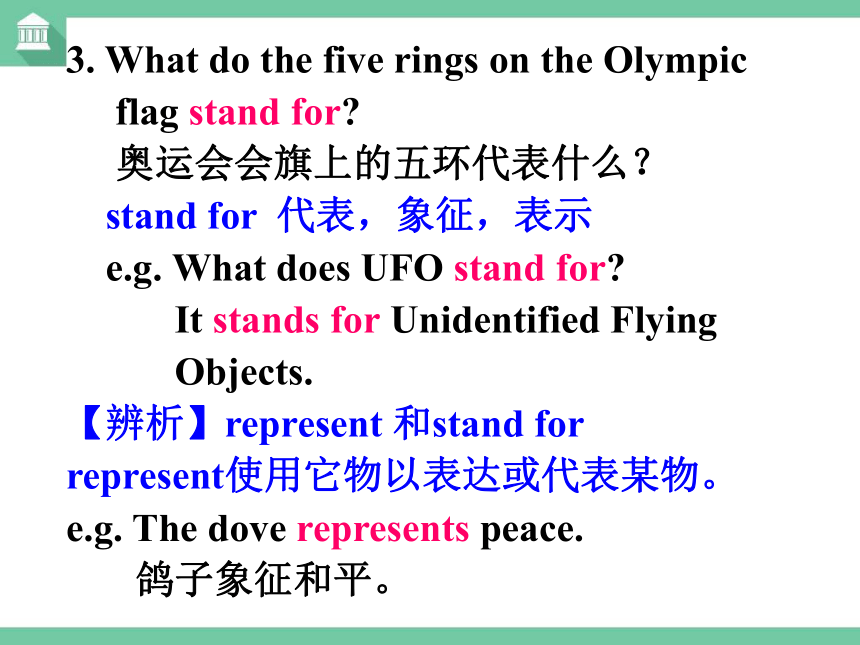 3. What do the five rings on the Olympic flag stand for?

奥运会会旗上的五环代表什么？

stand for 代表，象征，表示

e.g. What does UFO stand for?

It stands for Unidentified Flying Objects.

【辨析】represent 和stand for

represent使用它物以表达或代表某物。

e.g. The dove represents peace.

鸽子象征和平。